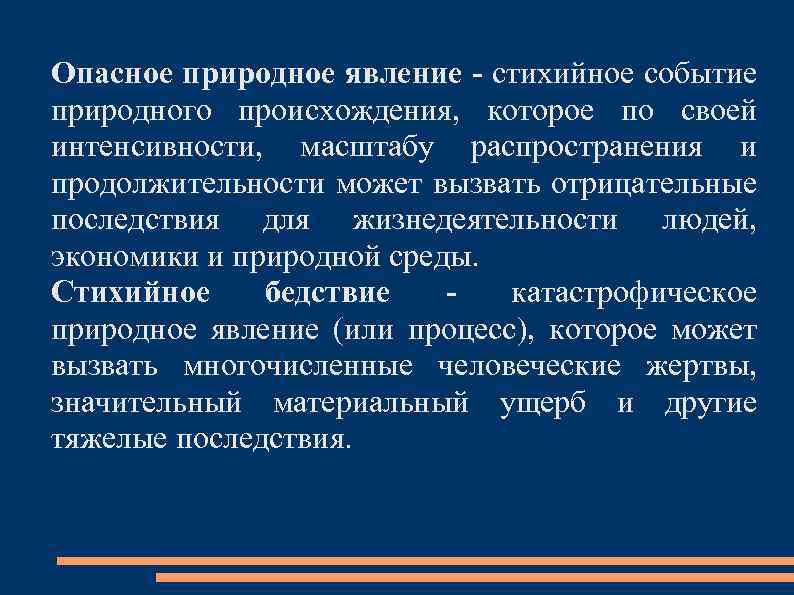 Опасное природное явление - стихийное событие природного происхождения, которое по своей интенсивности, масштабу распространения и продолжительности может вызвать отрицательные последствия для жизнедеятельности людей, экономики и природной среды.
Стихийное бедствие - катастрофическое природное явление (или процесс), которое может вызвать многочисленные человеческие жертвы, значительный материальный ущерб и другие тяжелые последствия.